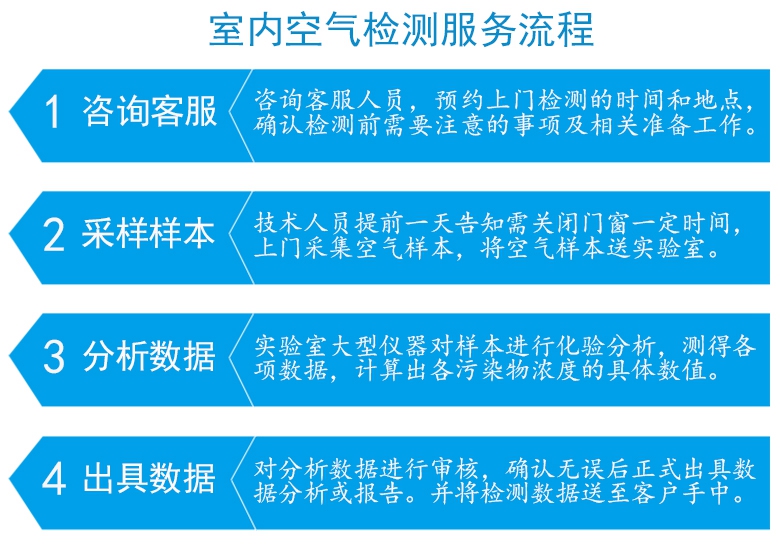 室内空气检测服务流程

1 咨询客服

咨询客服人员，预约上门检测的时间和地点，确认检测前需要注意的事项及相关准备工作。

2 采样样本

技术人员提前一天告知需关闭门窗一定时间，上门采集空气样本，将空气样本送实验室。

3 分析数据

实验室大型仪器对样本进行化验分析，测得各项数据，计算出各污染物浓度的具体数值。

4 出具数据

对分析数据进行审核，确认无误后正式出具数据分析或报告。并将检测数据送至客户手中。